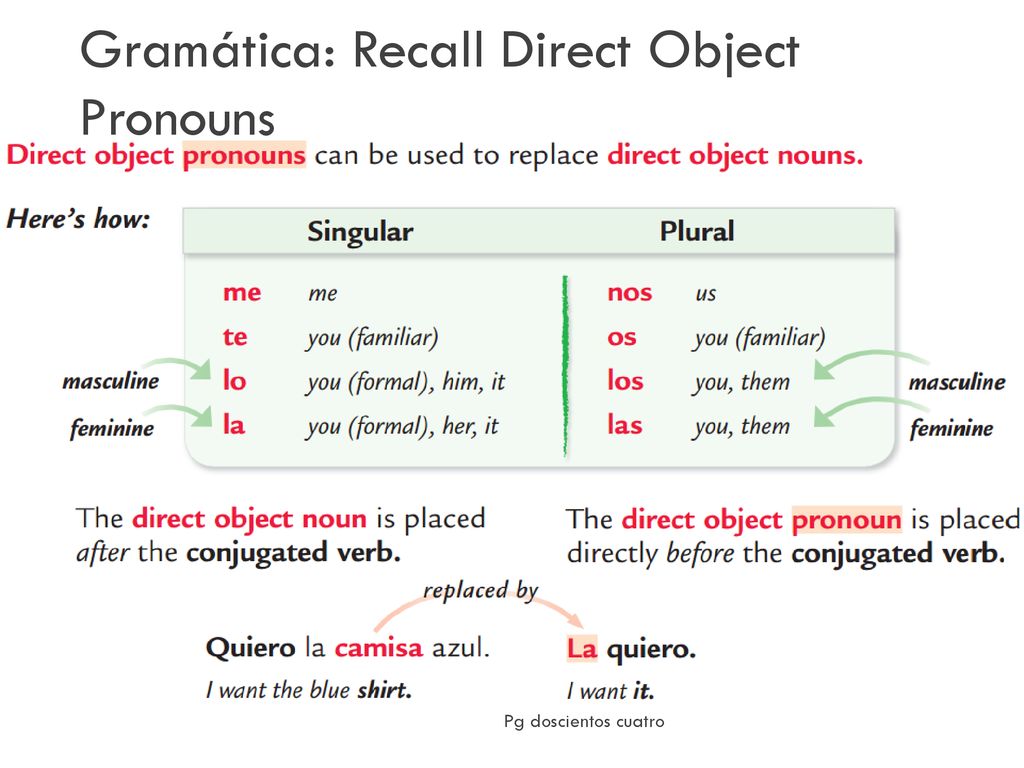 Gramática: Recall Direct Object Pronouns

Direct object pronouns can be used to replace direct object nouns.

Here's how:

| Singular | | Plural | |
|---|---|---|---|
| me | me | nos | us |
| te | you (familiar) | os | you (familiar) |
| lo | you (formal), him, it | los | you, them |
| la | you (formal), her, it | las | you, them |

masculine
feminine
masculine
feminine

The direct object noun is placed after the conjugated verb.

The direct object pronoun is placed directly before the conjugated verb.

replaced by

Quiero la camisa azul.
I want the blue shirt.

La quiero.
I want it.

Pg doscientos cuatro